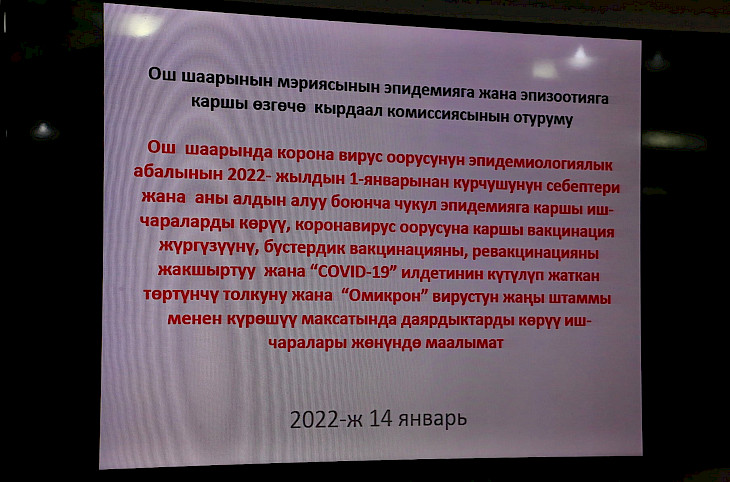 Ош шаарынын мэриясынын эпидемияга жана эпизоотияга каршы өзгөчө кырдаал комиссиясынын отуруму

Ош шаарында корона вирус оорусунун эпидемиологиялык абалынын 2022- жылдын 1-январынан курчушунун себептери жана аны алдын алуу боюнча чукул эпидемияга каршы иш-чараларды көрүү, коронавирус оорусуна каршы вакцинация жүргүзүүнү, бустердик вакцинацияны, ревакцинацияны жакшыртуу жана “COVID-19” илдетинин күтүлүп жаткан төртүнчү толкуну жана “Омикрон” вирустун жаңы штаммы менен күрөшүү максатында даярдыктарды көрүү иш-чаралары жөнүндө маалымат

2022-ж 14 январь